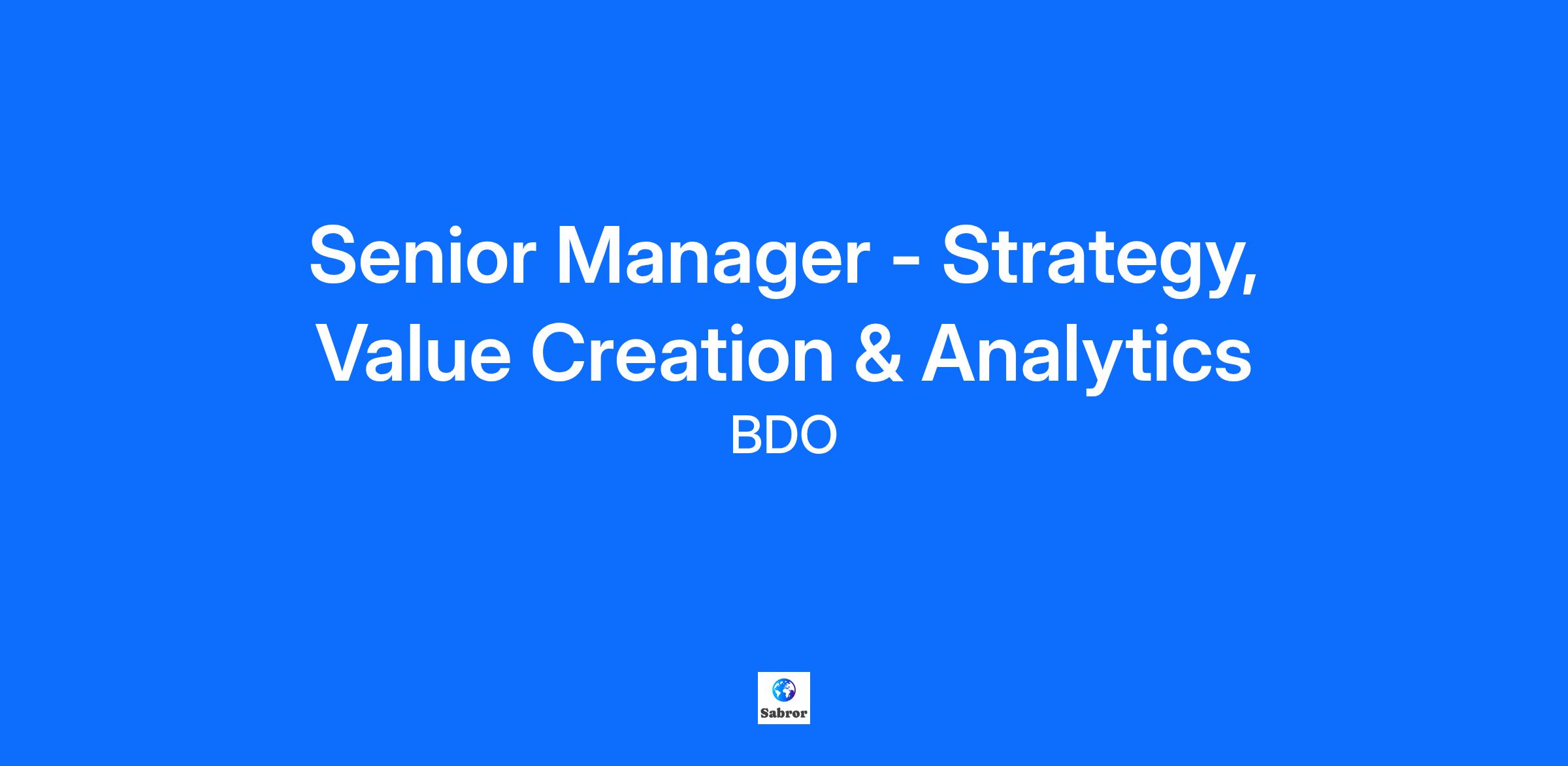 Senior Manager - Strategy, Value Creation & Analytics

BDO

Sabror